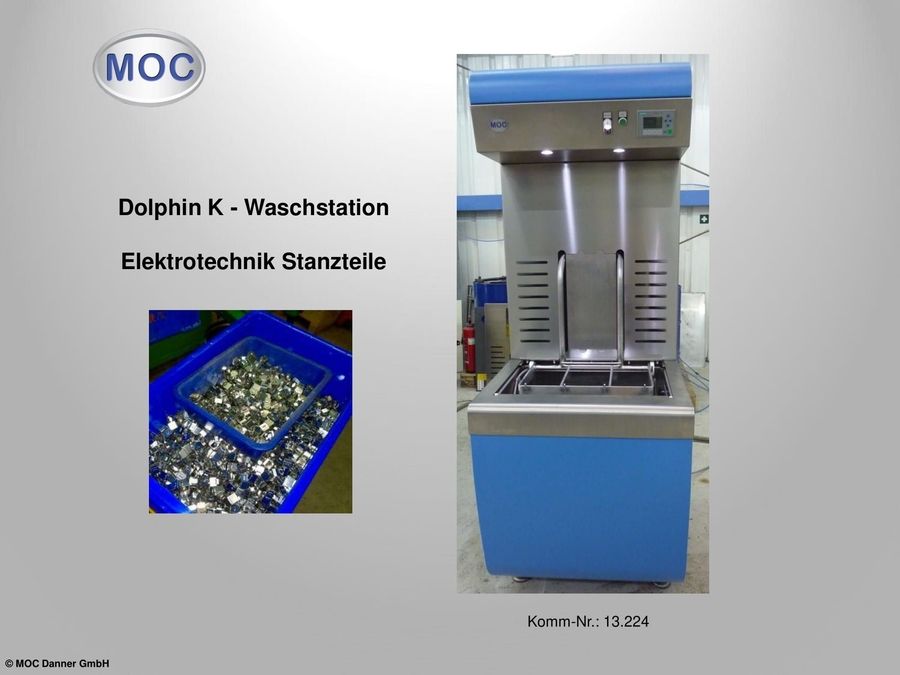 MOC

Dolphin K - Waschstation

Elektrotechnik Stanzteile

MOC

Komm-Nr.: 13.224

© MOC Danner GmbH